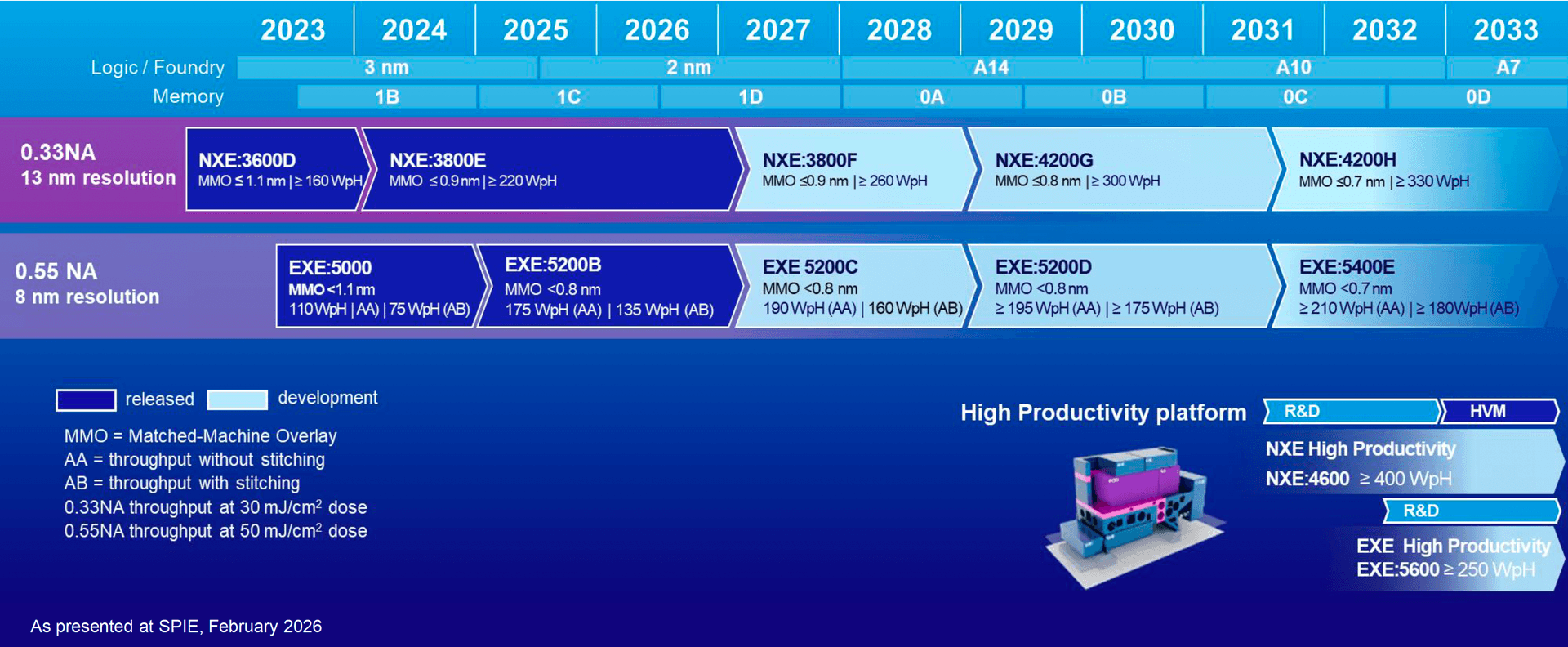 2023 2024 2025 2026 2027 2028 2029 2030 2031 2032 2033

Logic / Foundry 3 nm 2 nm A14 A10 A7

Memory 1B 1C 1D 0A 0B 0C 0D

0.33NA
13 nm resolution

NXE:3600D
MMO ≤ 1.1 nm | ≥ 160 WpH

NXE:3800E
MMO ≤ 0.9 nm | ≥ 220 WpH

NXE:3800F
MMO ≤0.9 nm | ≥ 260 WpH

NXE:4200G
MMO ≤0.8 nm | ≥ 300 WpH

NXE:4200H
MMO ≤0.7 nm | ≥ 330 WpH

0.55 NA
8 nm resolution

EXE:5000
MMO <1.1 nm
110 WpH | AA) | 75 WpH (AB)

EXE:5200B
MMO <0.8 nm
175 WpH (AA) | 135 WpH (AB)

EXE 5200C
MMO <0.8 nm
190 WpH (AA) | 160 WpH (AB)

EXE:5200D
MMO <0.8 nm
≥ 195 WpH (AA) | ≥ 175 WpH (AB)

EXE:5400E
MMO <0.7 nm
≥ 210 WpH (AA) | ≥ 180WpH (AB)

released development

MMO = Matched-Machine Overlay
AA = throughput without stitching
AB = throughput with stitching
0.33NA throughput at 30 mJ/cm$^2$ dose
0.55NA throughput at 50 mJ/cm$^2$ dose

High Productivity platform R&D HVM

NXE High Productivity
NXE:4600 ≥ 400 WpH

R&D

EXE High Productivity
EXE:5600 ≥ 250 WpH

As presented at SPIE, February 2026